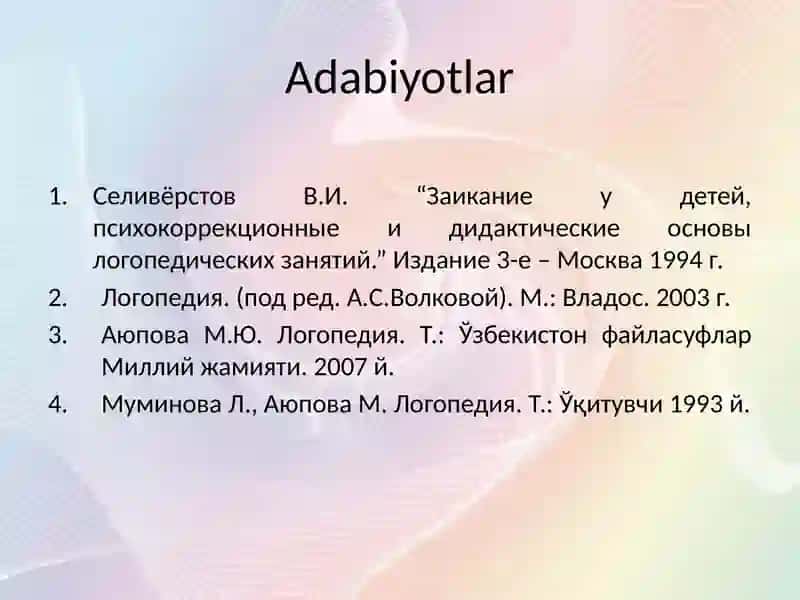 Adabiyotlar

1. Селивёрстов В.И. “Заикание у детей, психокоррекционные и дидактические основы логопедических занятий.” Издание 3-е – Москва 1994 г.
2. Логопедия. (под ред. А.С.Волковой). М.: Владос. 2003 г.
3. Аюпова М.Ю. Логопедия. Т.: Ўзбекистон файласуфлар Миллий жамияти. 2007 й.
4. Муминова Л., Аюпова М. Логопедия. Т.: Ўқитувчи 1993 й.